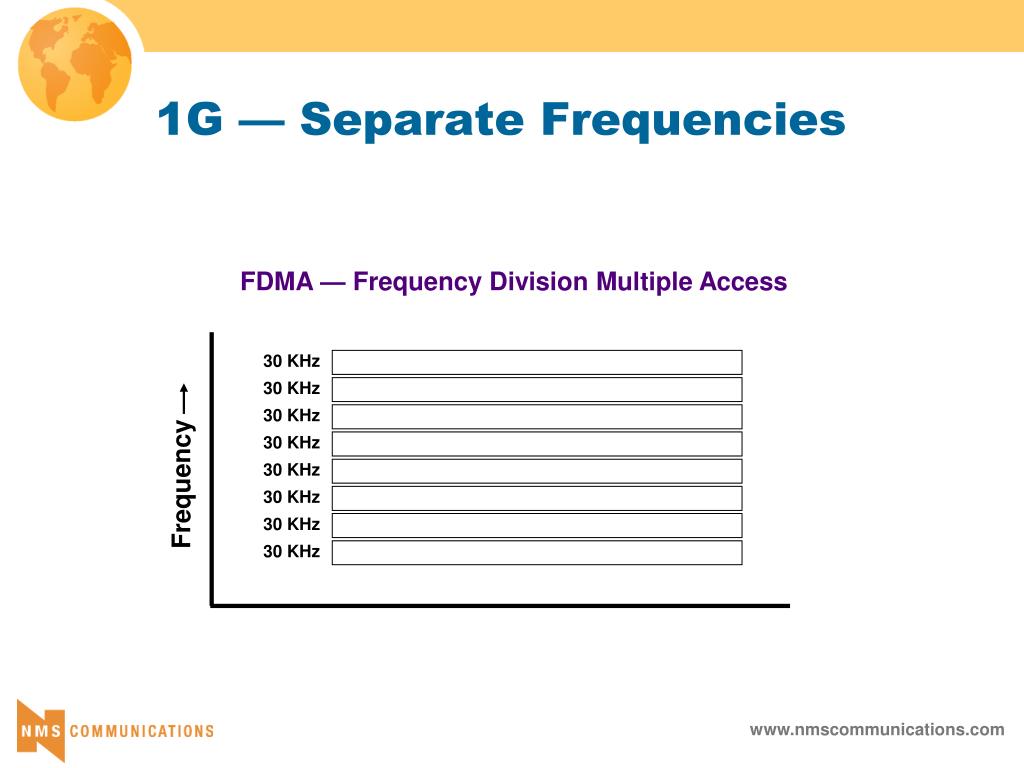 1G — Separate Frequencies

FDMA — Frequency Division Multiple Access

Frequency

30 KHz
30 KHz
30 KHz
30 KHz
30 KHz
30 KHz
30 KHz
30 KHz

NMS COMMUNICATIONS

www.nmscommunications.com